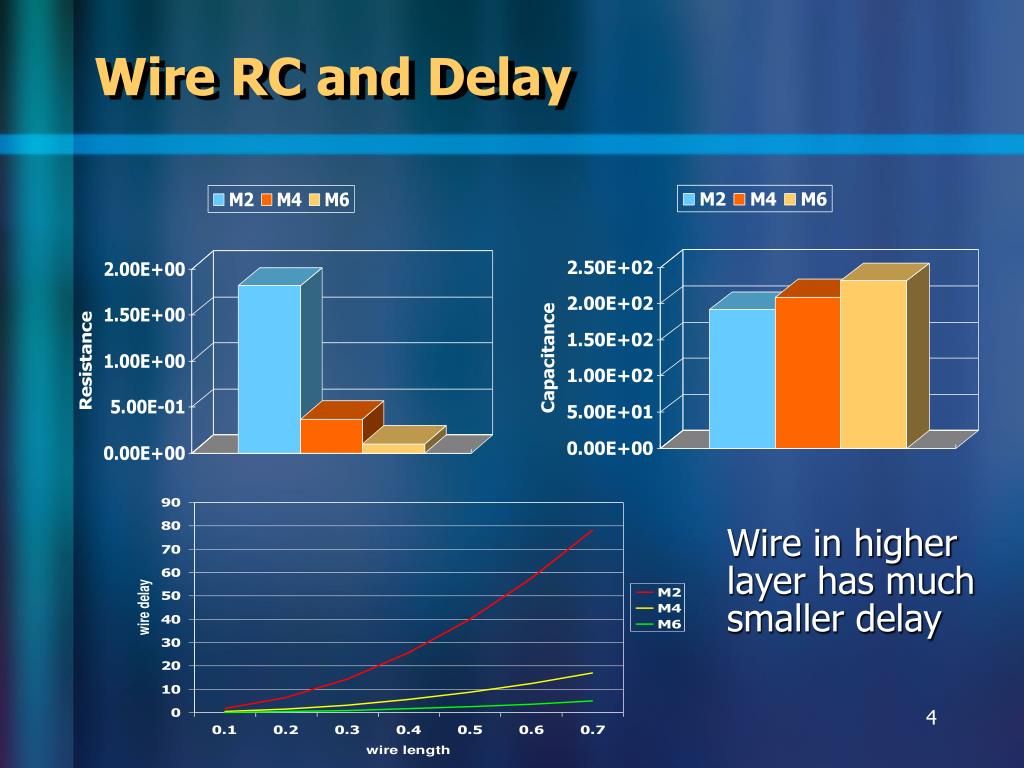 Wire RC and Delay

M2 M4 M6

2.00E+00
1.50E+00
1.00E+00
5.00E-01
0.00E+00
Resistance

M2 M4 M6

2.50E+02
2.00E+02
1.50E+02
1.00E+02
5.00E+01
0.00E+00
Capacitance

90
80
70
60
50
40
30
20
10
0
wire delay
0.1 0.2 0.3 0.4 0.5 0.6 0.7
wire length
M2
M4
M6

Wire in higher layer has much smaller delay

4